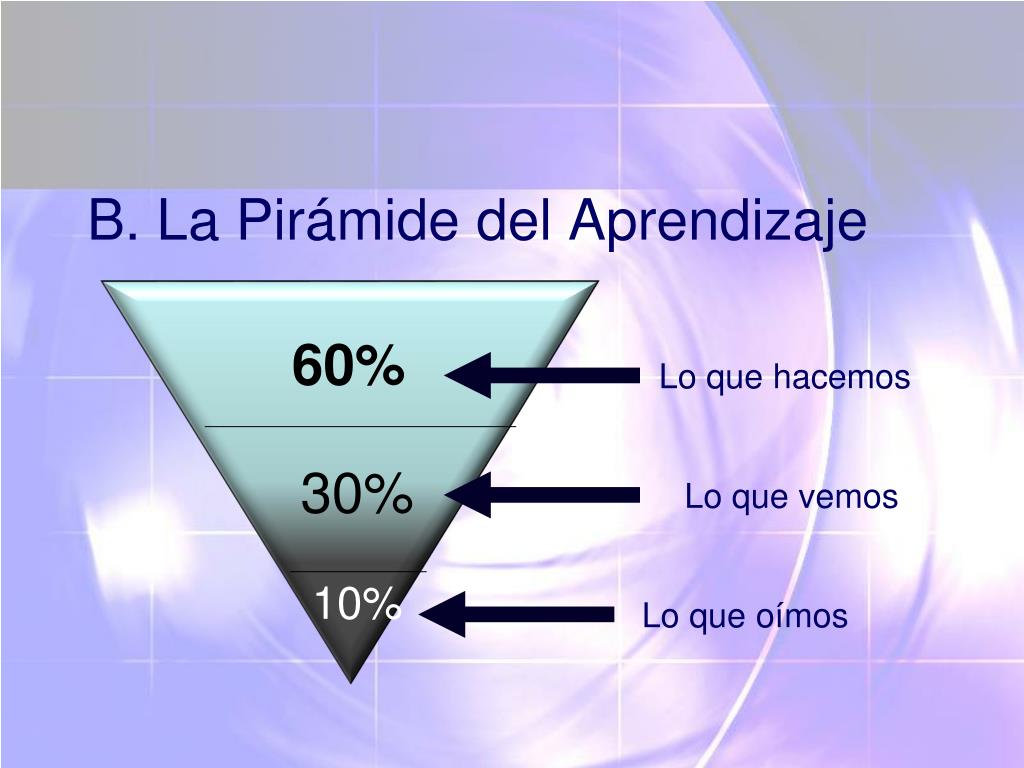 B. La Pirámide del Aprendizaje

60%

Lo que hacemos

30%

Lo que vemos

10%

Lo que oímos